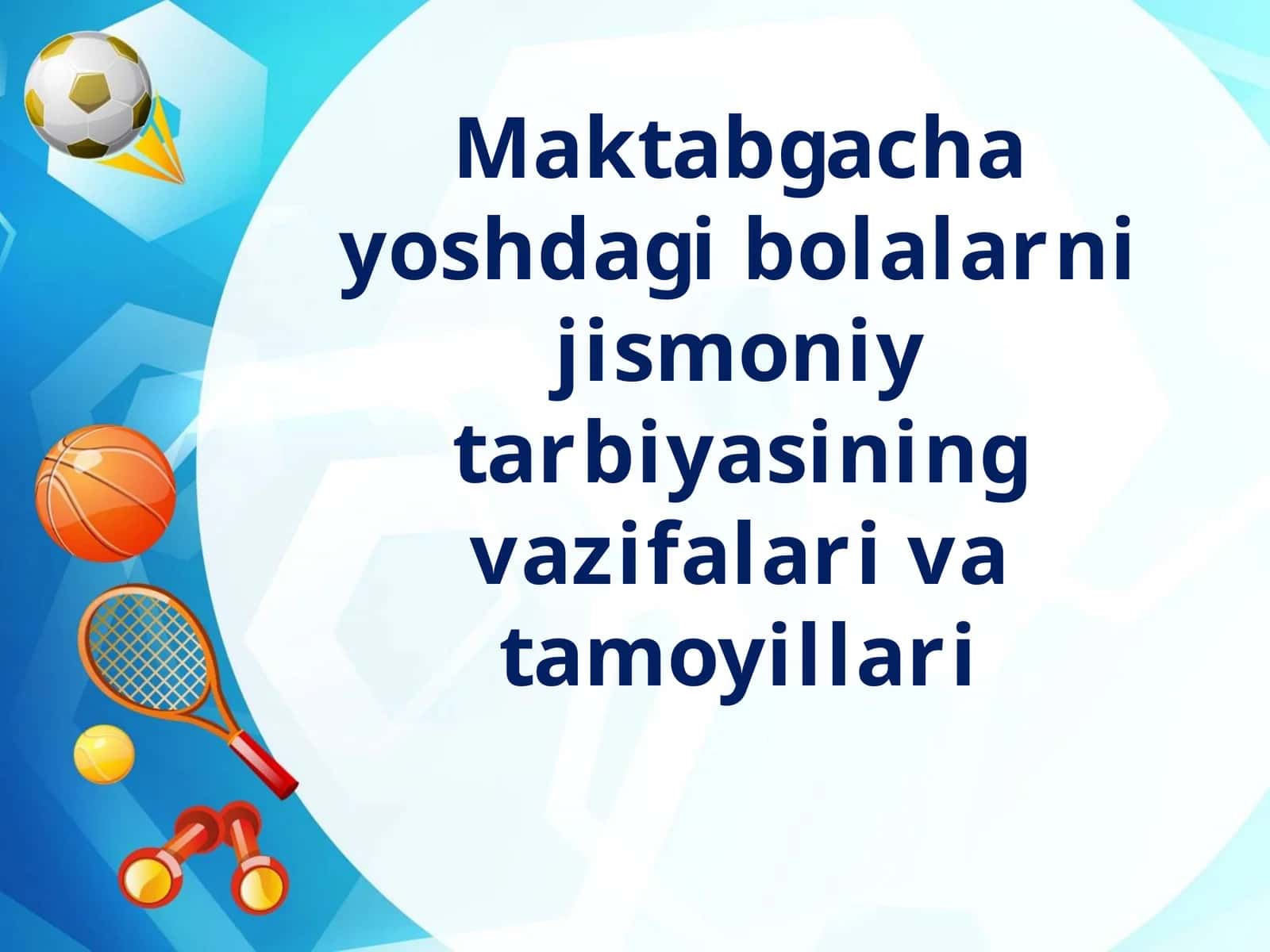 Maktabgacha yoshdagi bolalarni jismoniy tarbiyasining vazifalari va tamoyillari